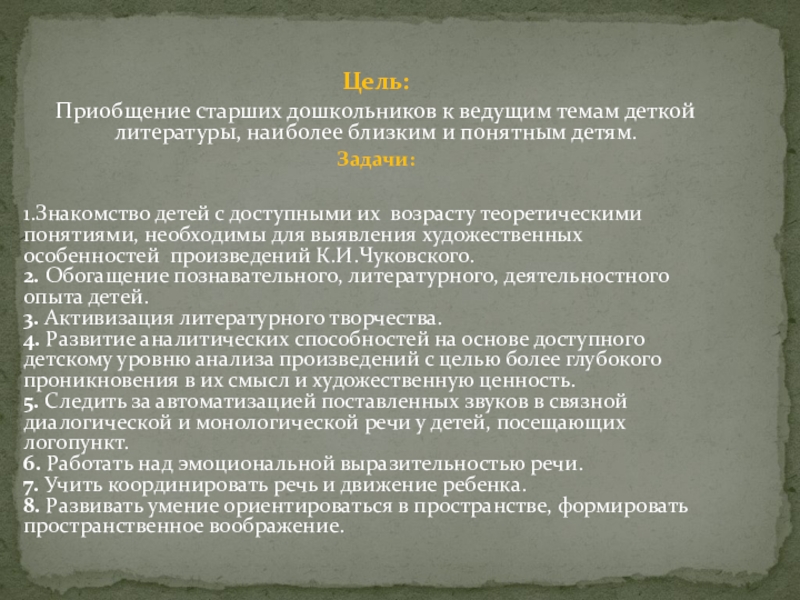 Цель:
Приобщение старших дошкольников к ведущим темам деткой литературы, наиболее близким и понятным детям.
Задачи:

1.Знакомство детей с доступными их возрасту теоретическими понятиями, необходимы для выявления художественных особенностей произведений К.И.Чуковского.
2. Обогащение познавательного, литературного, деятельностного опыта детей.
3. Активизация литературного творчества.
4. Развитие аналитических способностей на основе доступного детскому уровню анализа произведений с целью более глубокого проникновения в их смысл и художественную ценность.
5. Следить за автоматизацией поставленных звуков в связной диалогической и монологической речи у детей, посещающих логопункт.
6. Работать над эмоциональной выразительностью речи.
7. Учить координировать речь и движение ребенка.
8. Развивать умение ориентироваться в пространстве, формировать пространственное воображение.